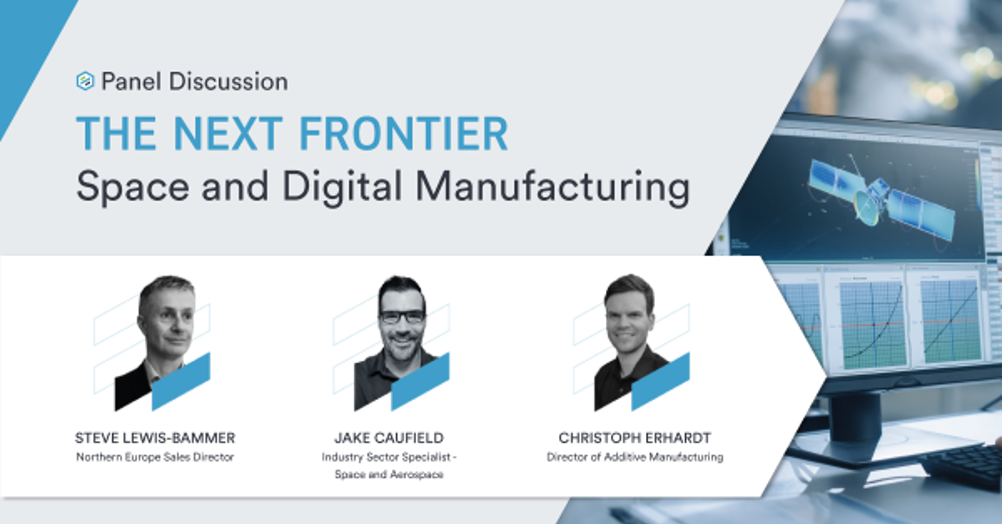 Panel Discussion

THE NEXT FRONTIER

Space and Digital Manufacturing

STEVE LEWIS-BAMMER
Northern Europe Sales Director

JAKE CAUFIELD
Industry Sector Specialist - Space and Aerospace

CHRISTOPH ERHARDT
Director of Additive Manufacturing